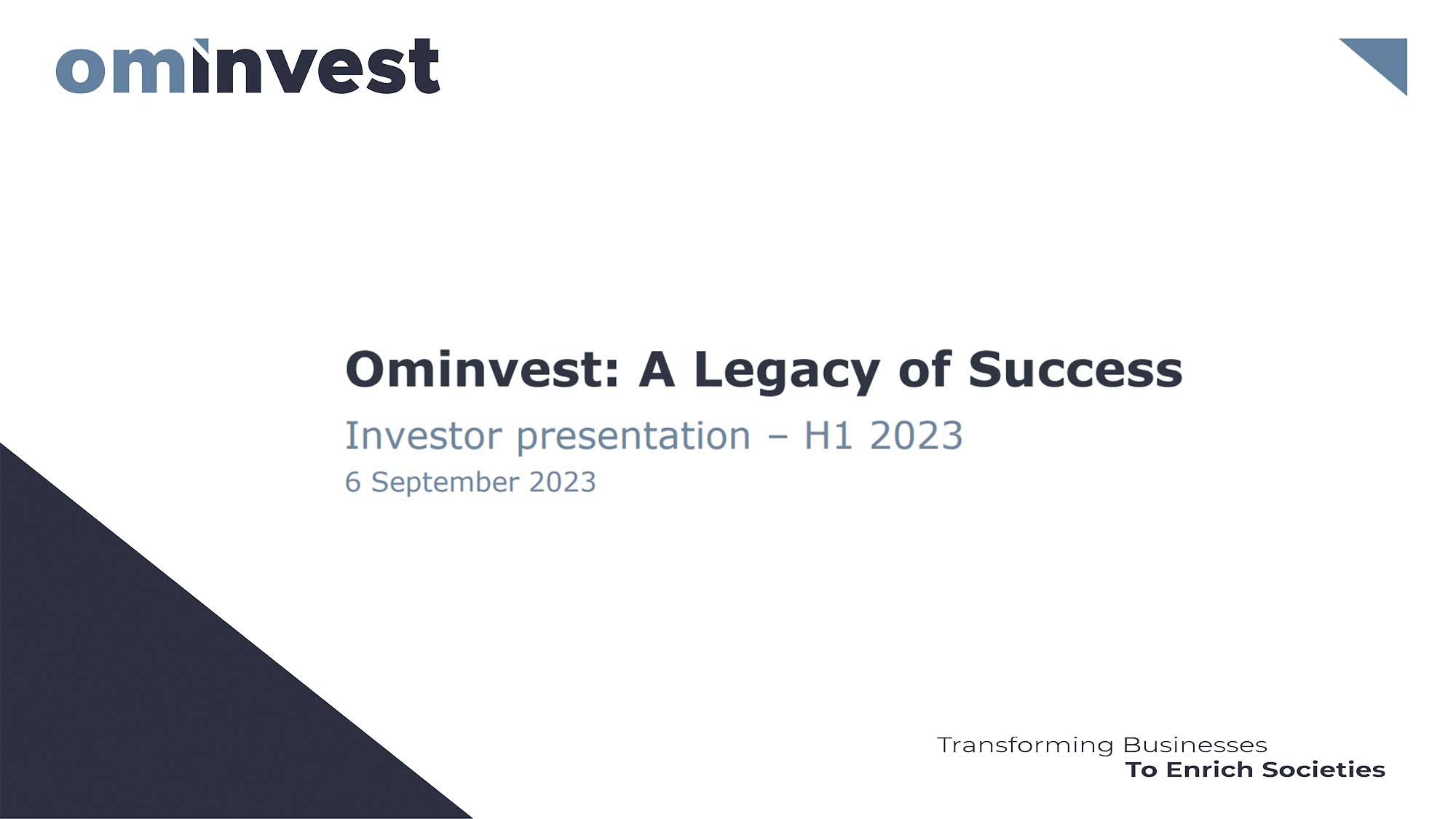 ominvest

Ominvest: A Legacy of Success

Investor presentation – H1 2023

6 September 2023

Transforming Businesses
To Enrich Societies